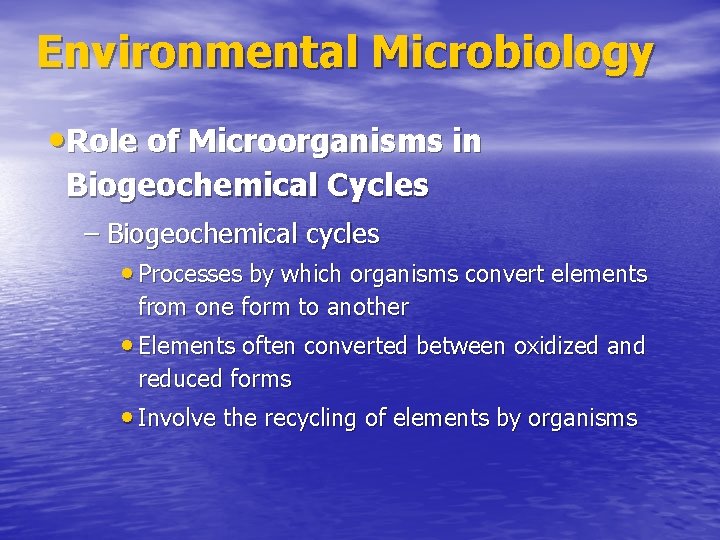 Environmental Microbiology

• Role of Microorganisms in Biogeochemical Cycles

– Biogeochemical cycles

• Processes by which organisms convert elements from one form to another

• Elements often converted between oxidized and reduced forms

• Involve the recycling of elements by organisms